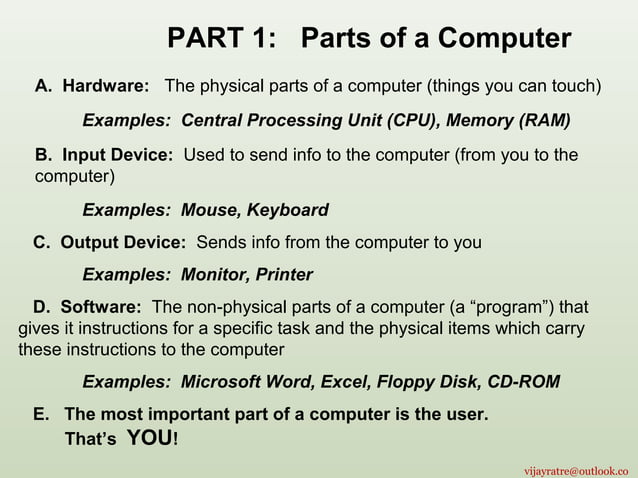 PART 1: Parts of a Computer

A. Hardware: The physical parts of a computer (things you can touch)

Examples: Central Processing Unit (CPU), Memory (RAM)

B. Input Device: Used to send info to the computer (from you to the computer)

Examples: Mouse, Keyboard

C. Output Device: Sends info from the computer to you

Examples: Monitor, Printer

D. Software: The non-physical parts of a computer (a “program”) that gives it instructions for a specific task and the physical items which carry these instructions to the computer

Examples: Microsoft Word, Excel, Floppy Disk, CD-ROM

E. The most important part of a computer is the user. That’s YOU!

vijayratre@outlook.co